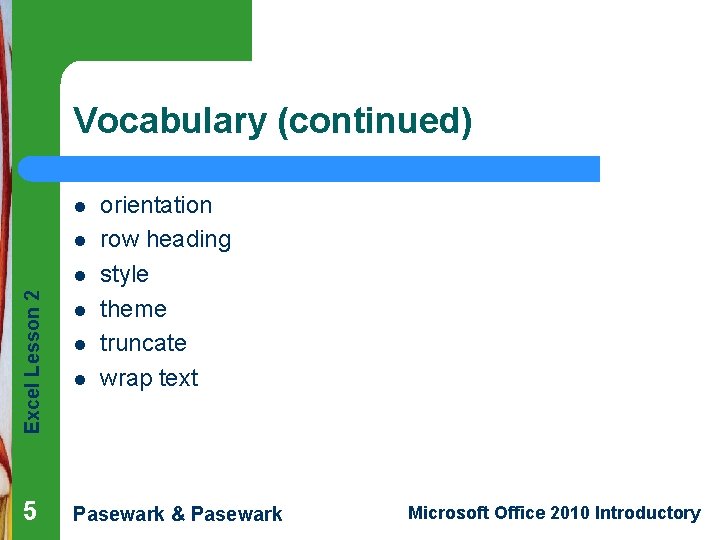 Vocabulary (continued)

- orientation
- row heading
- style
- theme
- truncate
- wrap text

Excel Lesson 2

5

Pasewark & Pasewark

Microsoft Office 2010 Introductory